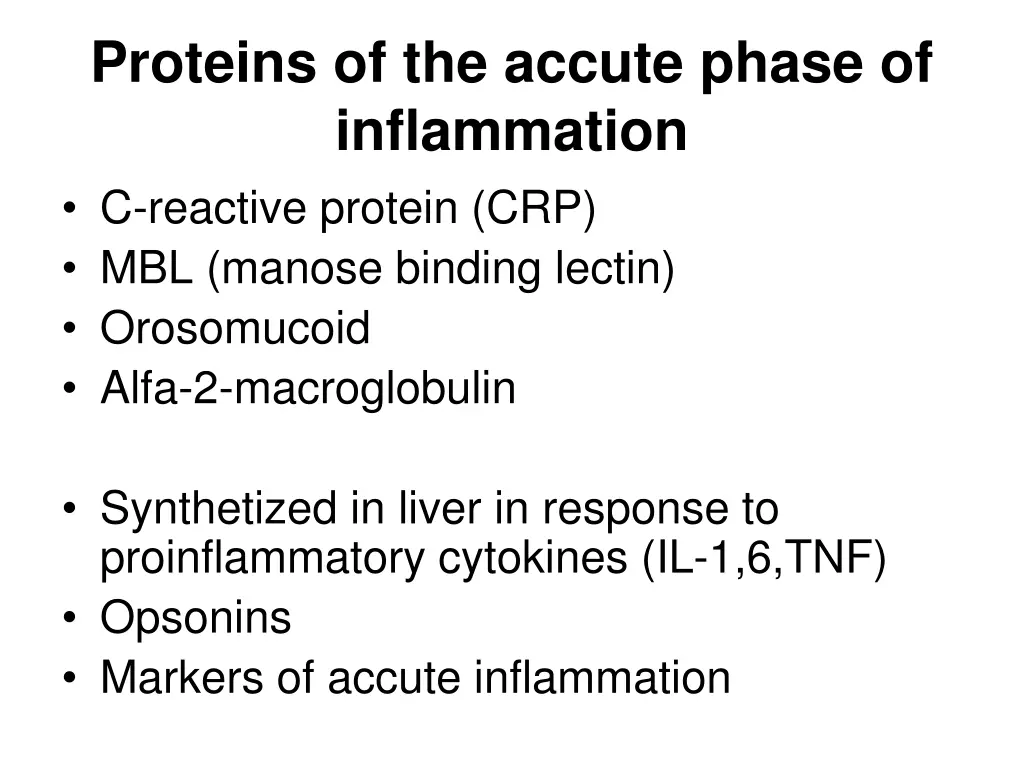 Proteins of the accute phase of inflammation

• C-reactive protein (CRP)
• MBL (manose binding lectin)
• Orosomucoid
• Alfa-2-macroglobulin

• Synthetized in liver in response to proinflammatory cytokines (IL-1,6,TNF)
• Opsonins
• Markers of accute inflammation